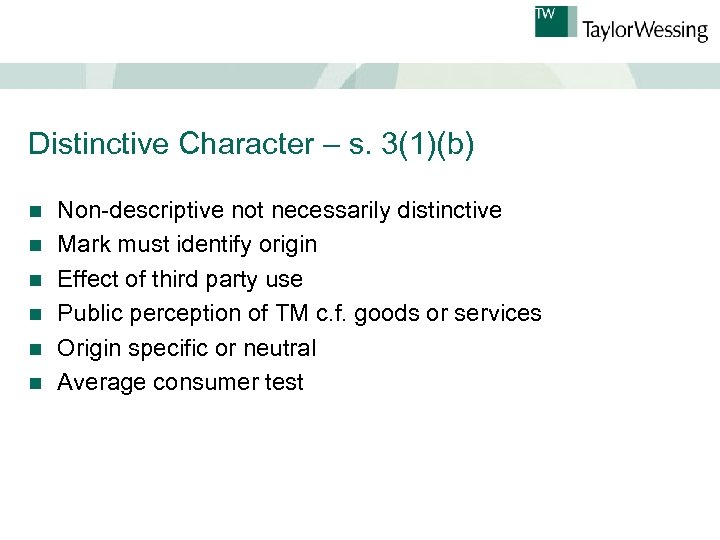 TW TaylorWessing

Distinctive Character – s. 3(1)(b)

- Non-descriptive not necessarily distinctive
- Mark must identify origin
- Effect of third party use
- Public perception of TM c.f. goods or services
- Origin specific or neutral
- Average consumer test